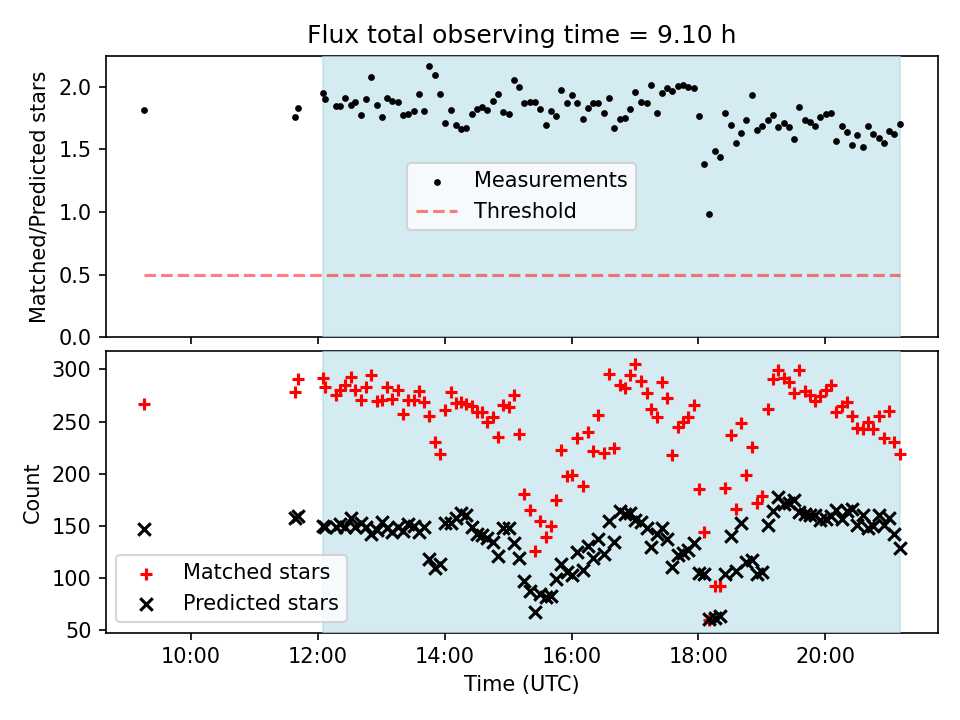 Flux total observing time = 9.10 h

Matched/Predicted stars

2.0
1.5
1.0
0.5
0.0

Measurements
Threshold

Count

300
250
200
150
100
50

Matched stars
Predicted stars

10:00
12:00
14:00
16:00
18:00
20:00

Time (UTC)